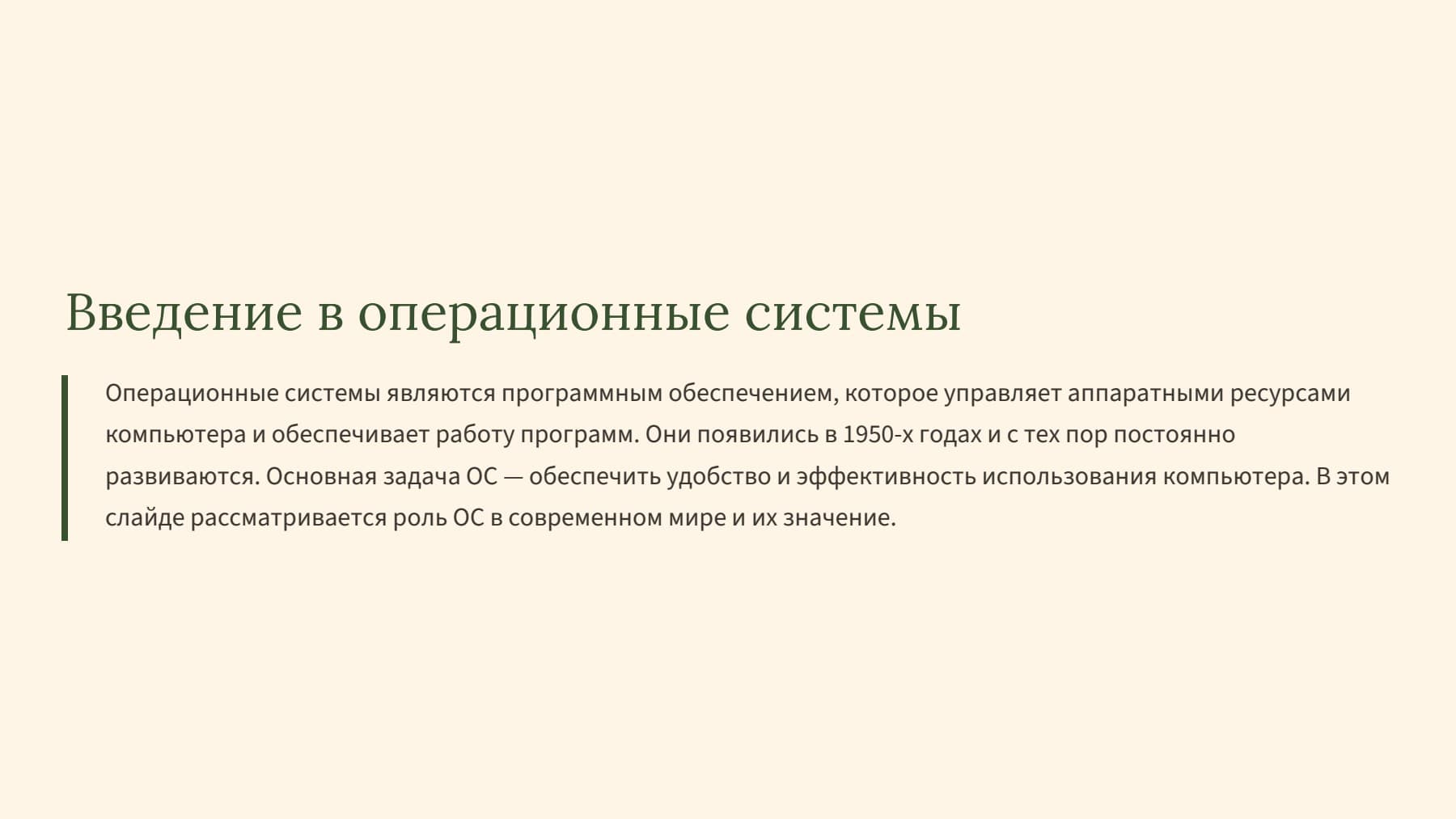 Введение в операционные системы

Операционные системы являются программным обеспечением, которое управляет аппаратными ресурсами компьютера и обеспечивает работу программ. Они появились в 1950-х годах и с тех пор постоянно развиваются. Основная задача ОС — обеспечить удобство и эффективность использования компьютера. В этом слайде рассматривается роль ОС в современном мире и их значение.